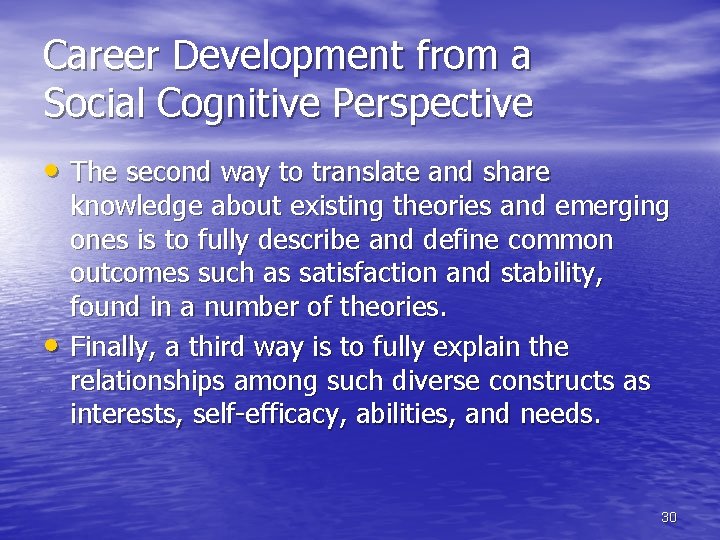 Career Development from a Social Cognitive Perspective

• The second way to translate and share knowledge about existing theories and emerging ones is to fully describe and define common outcomes such as satisfaction and stability, found in a number of theories.

• Finally, a third way is to fully explain the relationships among such diverse constructs as interests, self-efficacy, abilities, and needs.

30